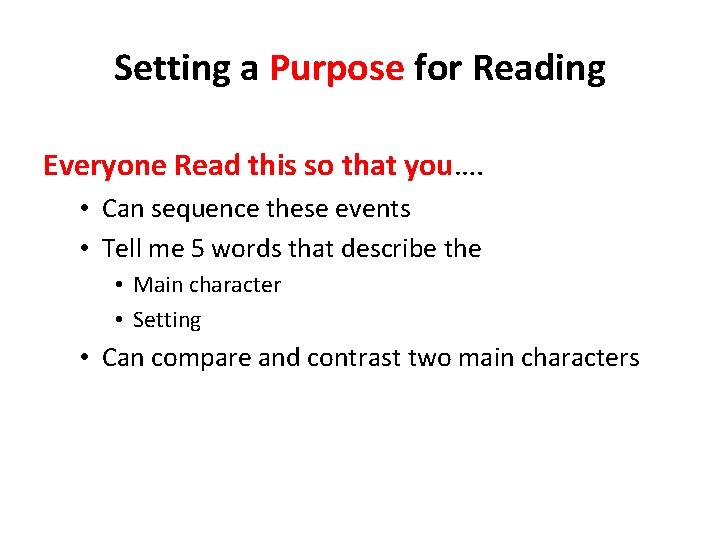 Setting a Purpose for Reading

Everyone Read this so that you….

• Can sequence these events
• Tell me 5 words that describe the
  • Main character
  • Setting
• Can compare and contrast two main characters